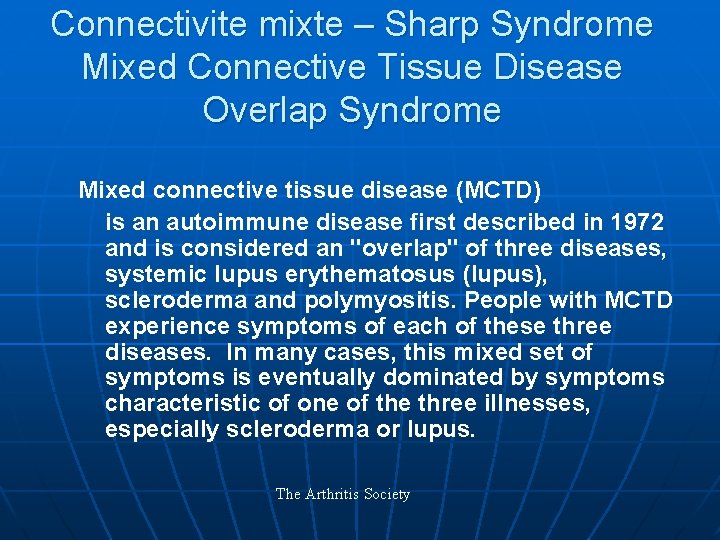 Connectivite mixte – Sharp Syndrome
Mixed Connective Tissue Disease
Overlap Syndrome

Mixed connective tissue disease (MCTD)

is an autoimmune disease first described in 1972 and is considered an "overlap" of three diseases, systemic lupus erythematosus (lupus), scleroderma and polymyositis. People with MCTD experience symptoms of each of these three diseases. In many cases, this mixed set of symptoms is eventually dominated by symptoms characteristic of one of the three illnesses, especially scleroderma or lupus.

The Arthritis Society